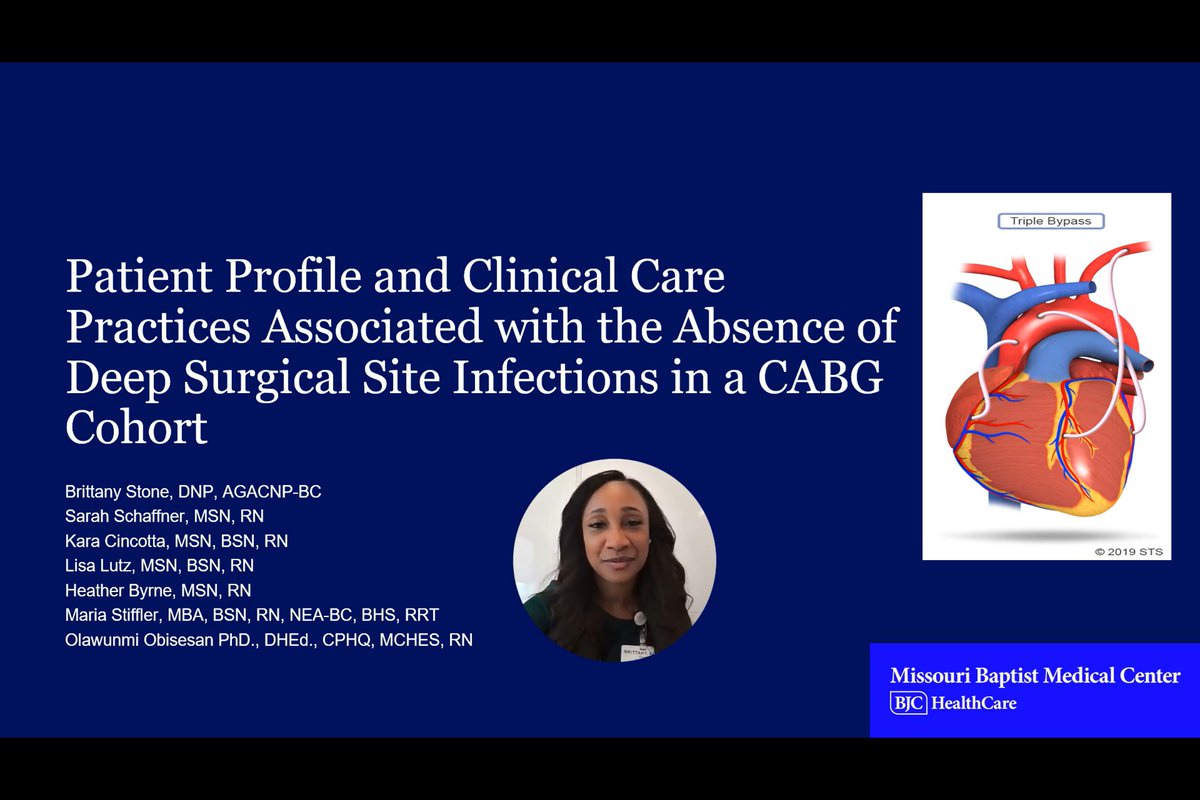 Patient Profile and Clinical Care Practices Associated with the Absence of Deep Surgical Site Infections in a CABG Cohort

Brittany Stone, DNP, AGACNP-BC
Sarah Schaffner, MSN, RN
Kara Cincotta, MSN, BSN, RN
Lisa Lutz, MSN, BSN, RN
Heather Byrne, MSN, RN
Maria Stiffler, MBA, BSN, RN, NEA-BC, BHS, RRT
Olawunmi Obisesan PhD., DHEd., CPHQ, MCHES, RN

Triple Bypass

© 2019 STS

Missouri Baptist Medical Center
BJC HealthCare